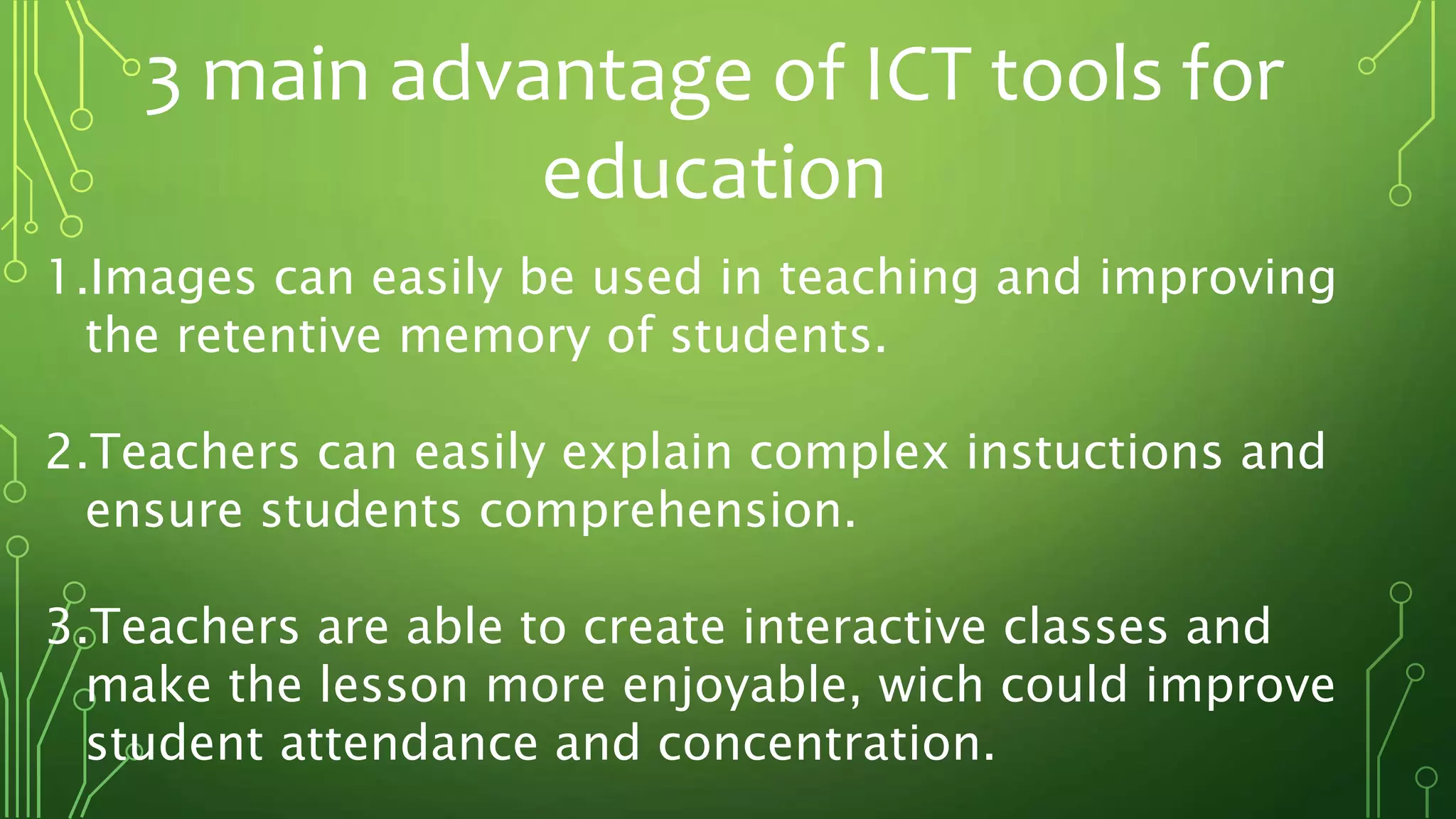 3 main advantage of ICT tools for education

1.Images can easily be used in teaching and improving the retentive memory of students.

2.Teachers can easily explain complex instuctions and ensure students comprehension.

3.Teachers are able to create interactive classes and make the lesson more enjoyable, wich could improve student attendance and concentration.